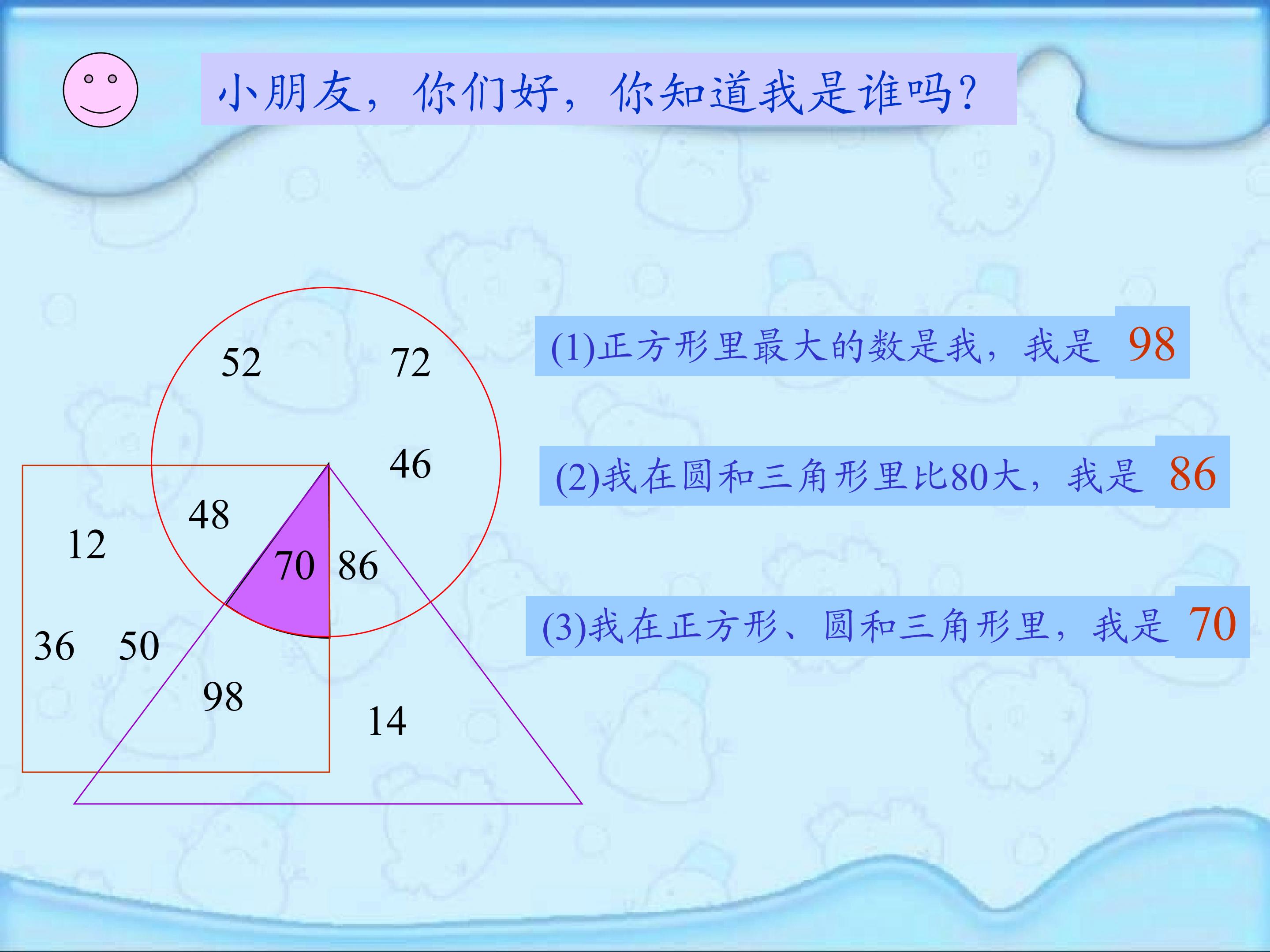 小朋友，你们好，你知道我是谁吗？

52
72
46
48
12
70
86
36
50
98
14

(1)正方形里最大的数是我，我是 98

(2)我在圆和三角形里比80大，我是 86

(3)我在正方形、圆和三角形里，我是 70